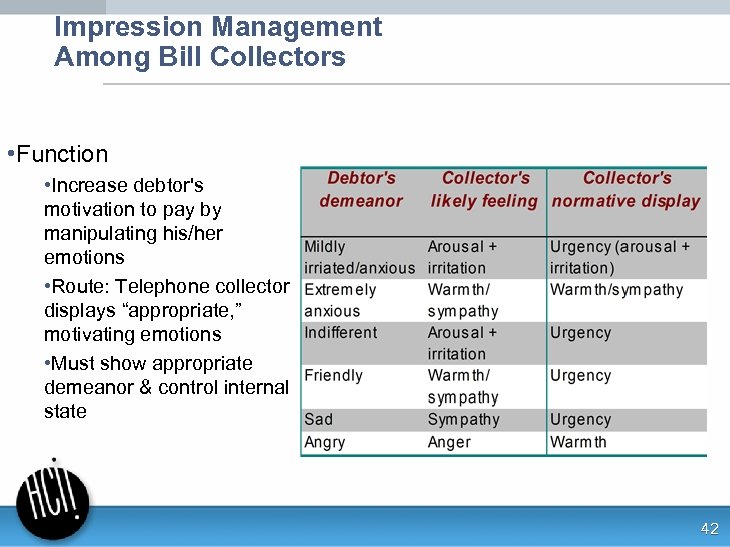 Impression Management Among Bill Collectors

•Function

•Increase debtor's motivation to pay by manipulating his/her emotions

•Route: Telephone collector displays “appropriate,” motivating emotions

•Must show appropriate demeanor & control internal state

| Debtor's demeanor | Collector's likely feeling | Collector's normative display |
|---|---|---|
| Mildly irriated/anxious | Arousal + irritation | Urgency (arousal + irritation) |
| Extremely anxious | Warmth/ sympathy | Warmth/sympathy |
| Indifferent | Arousal + irritation | Urgency |
| Friendly | Warmth/ sympathy | Urgency |
| Sad | Sympathy | Urgency |
| Angry | Anger | Warmth |

HCI!

42